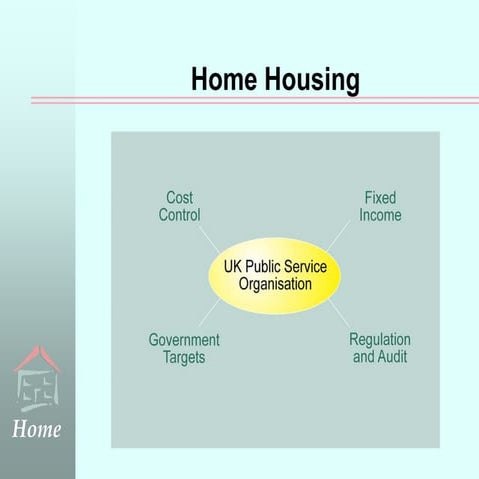 Home Housing

Cost Control

Fixed Income

UK Public Service Organisation

Government Targets

Regulation and Audit

Home